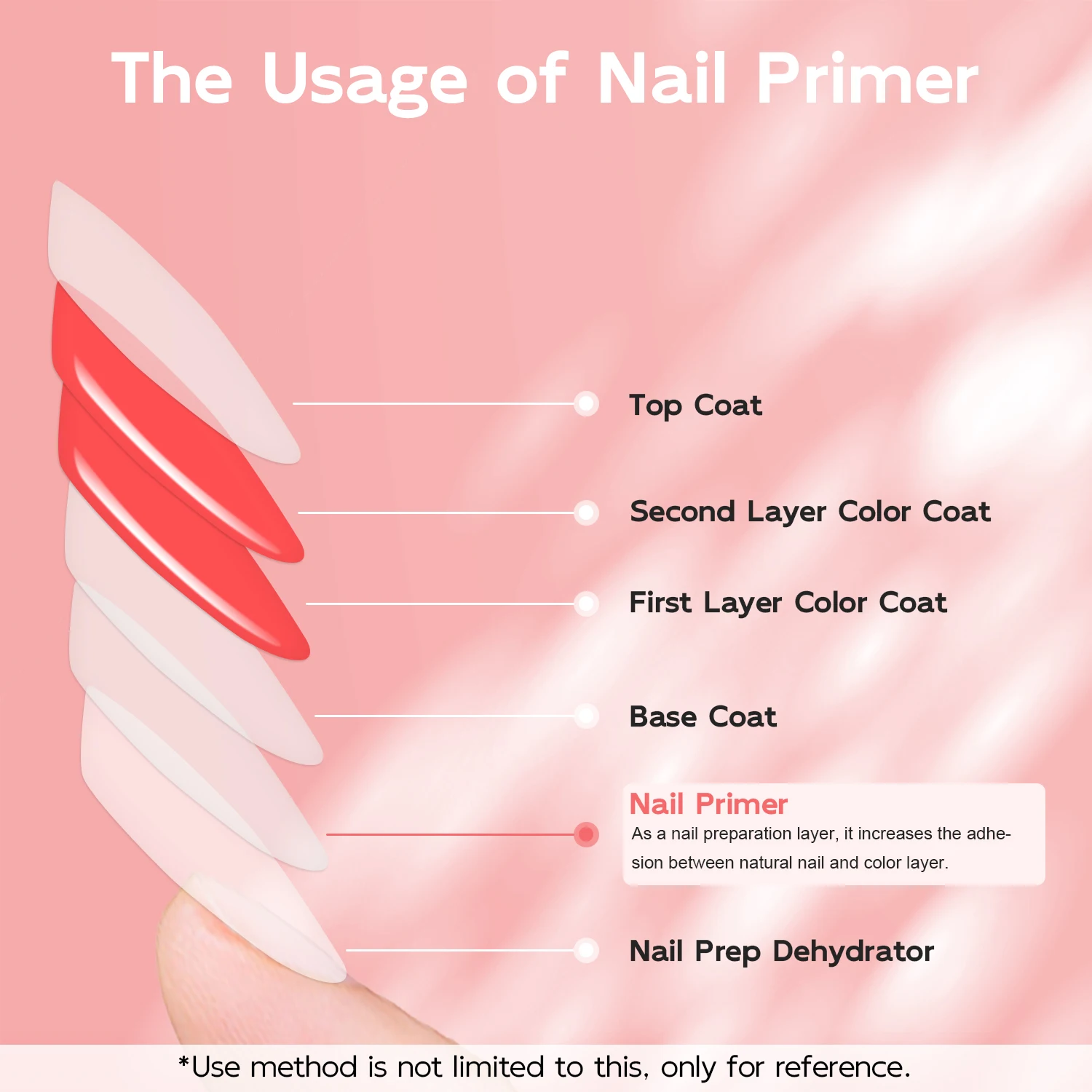 The Usage of Nail Primer

Top Coat

Second Layer Color Coat

First Layer Color Coat

Base Coat

Nail Primer
As a nail preparation layer, it increases the adhesion between natural nail and color layer.

Nail Prep Dehydrator

*Use method is not limited to this, only for reference.